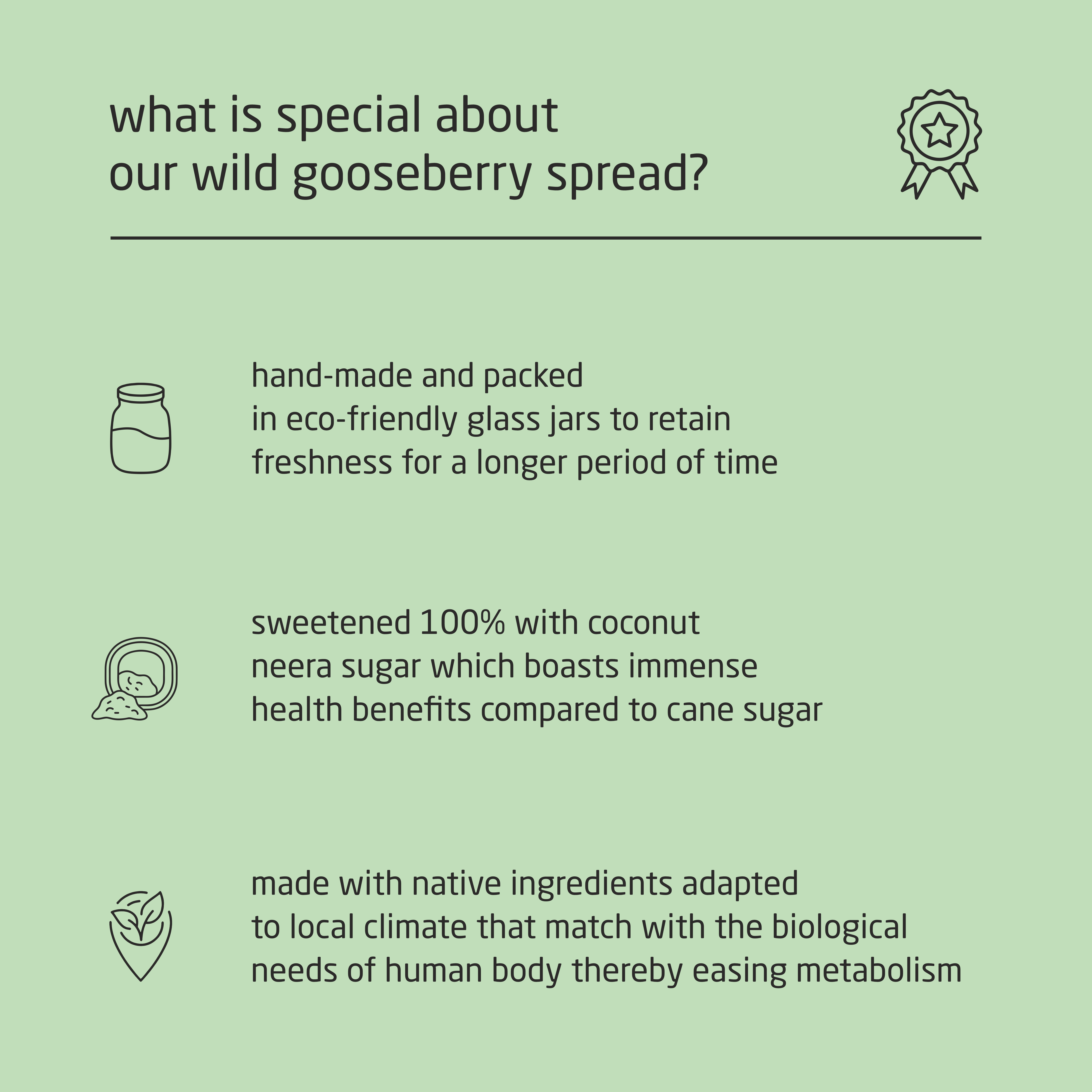 what is special about our wild gooseberry spread?

hand-made and packed in eco-friendly glass jars to retain freshness for a longer period of time

sweetened 100% with coconut neera sugar which boasts immense health benefits compared to cane sugar

made with native ingredients adapted to local climate that match with the biological needs of human body thereby easing metabolism